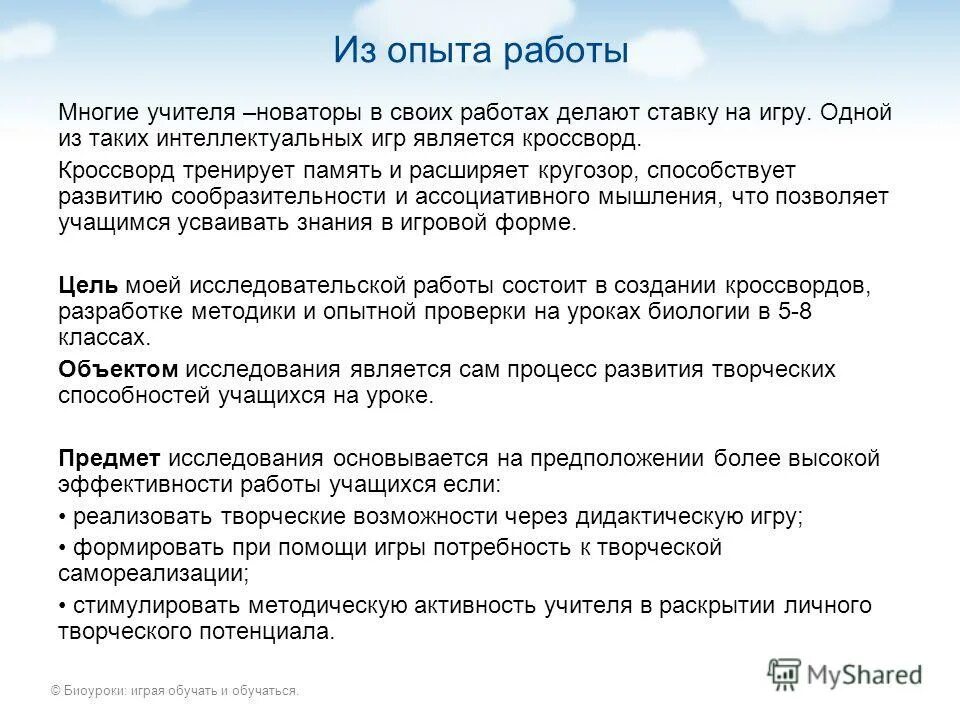 Из опыта работы

Многие учителя –новаторы в своих работах делают ставку на игру. Одной из таких интеллектуальных игр является кроссворд.

Кроссворд тренирует память и расширяет кругозор, способствует развитию сообразительности и ассоциативного мышления, что позволяет учащимся усваивать знания в игровой форме.

Цель моей исследовательской работы состоит в создании кроссвордов, разработке методики и опытной проверки на уроках биологии в 5-8 классах.

Объектом исследования является сам процесс развития творческих способностей учащихся на уроке.

Предмет исследования основывается на предположении более высокой эффективности работы учащихся если:

• реализовать творческие возможности через дидактическую игру;

• формировать при помощи игры потребность к творческой самореализации;

• стимулировать методическую активность учителя в раскрытии личного творческого потенциала.

© Биоуроки: играя обучать и обучаться.

MyShared